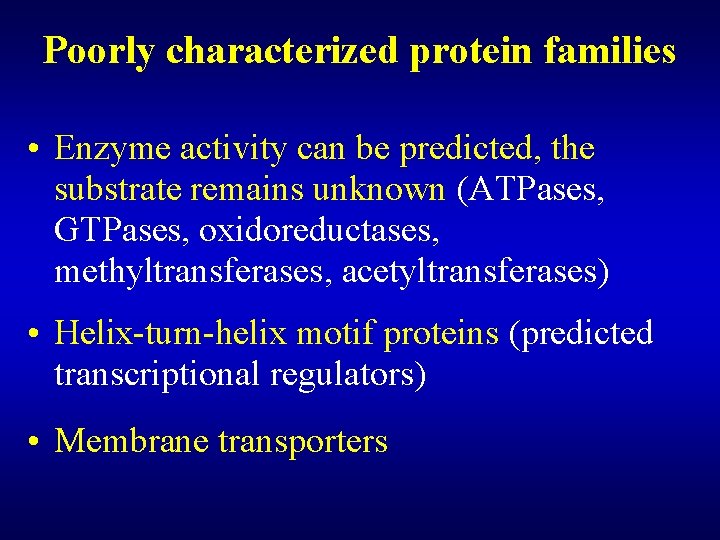 Poorly characterized protein families

• Enzyme activity can be predicted, the substrate remains unknown (ATPases, GTPases, oxidoreductases, methyltransferases, acetyltransferases)

• Helix-turn-helix motif proteins (predicted transcriptional regulators)

• Membrane transporters